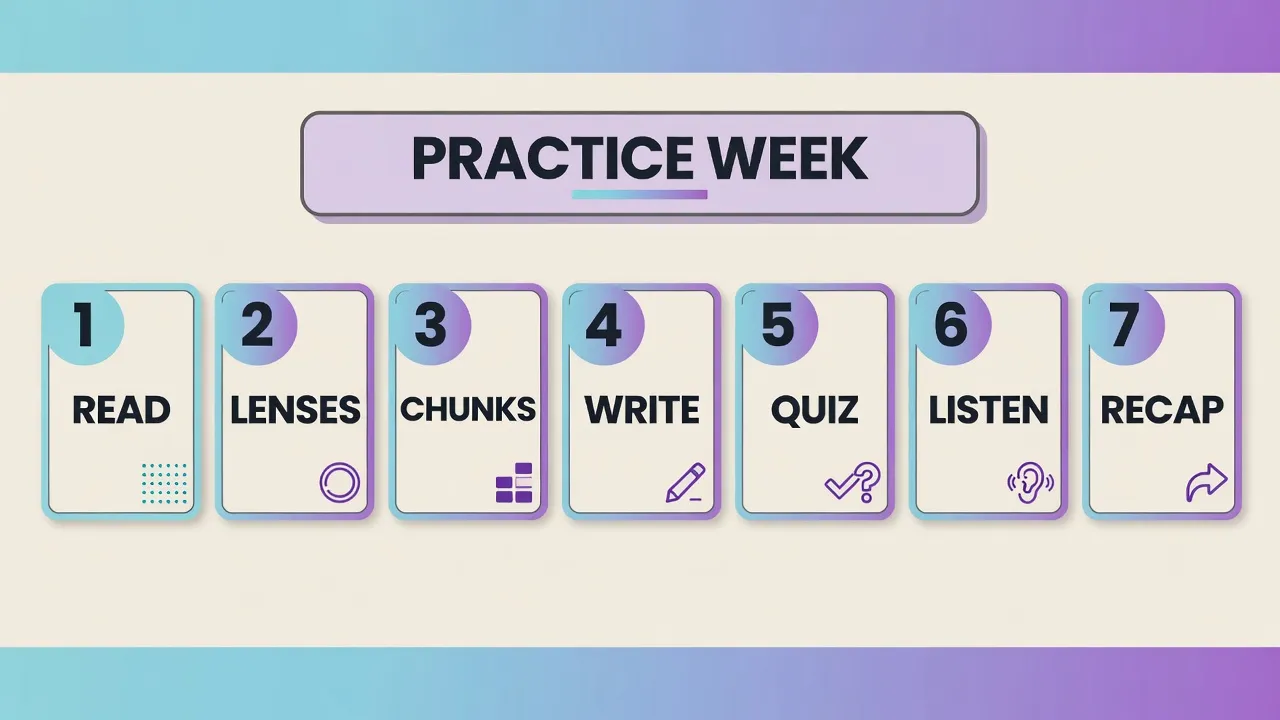 PRACTICE WEEK

1
READ

2
LENSES

3
CHUNKS

4
WRITE

5
QUIZ

6
LISTEN

7
RECAP